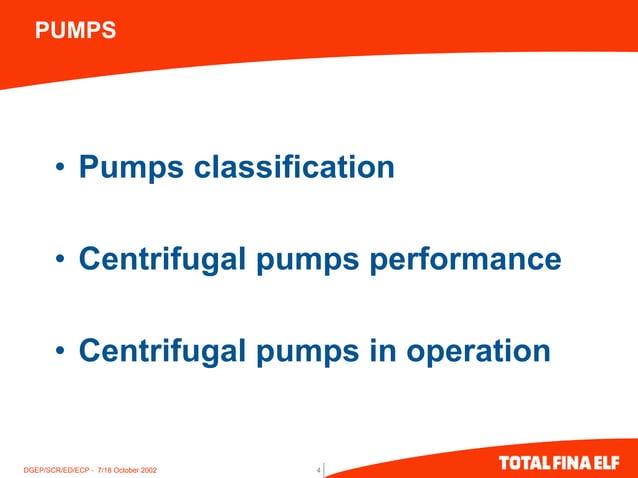 PUMPS

• Pumps classification

• Centrifugal pumps performance

• Centrifugal pumps in operation

DGEP/SCR/ED/ECP - 7/18 October 2002

4

TOTAL FINA ELF